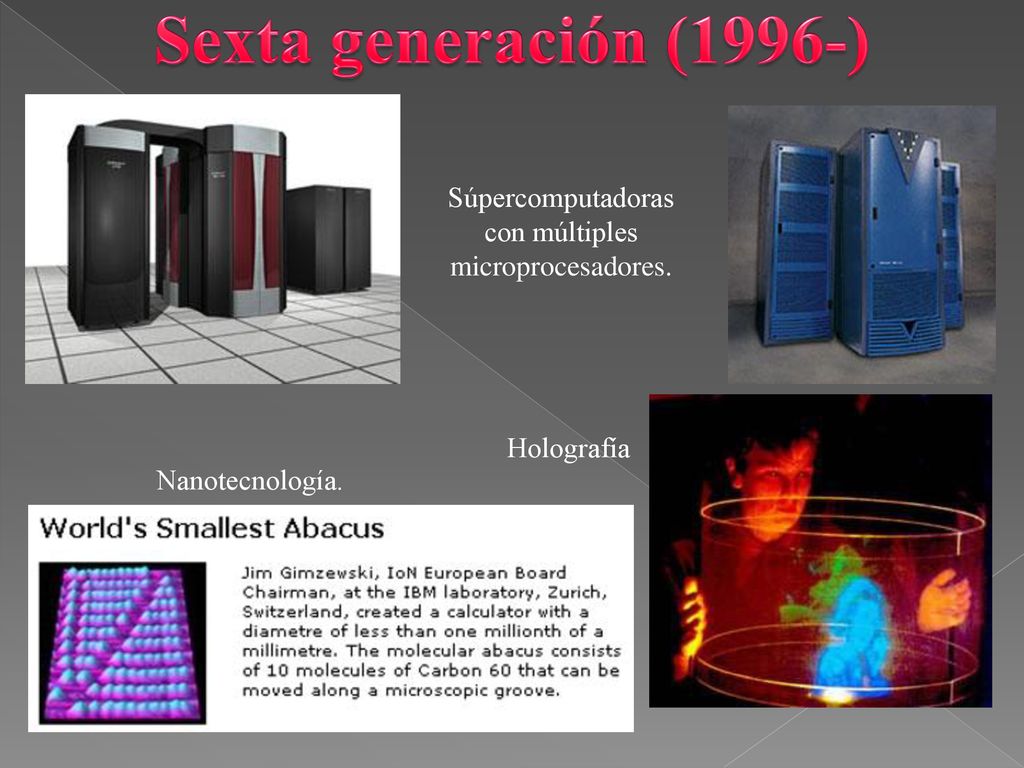 Sexta generación (1996-)

Súpercomputadoras con múltiples microprocesadores.

Holografía

Nanotecnología.

World's Smallest Abacus

Jim Gimzewski, IoN European Board Chairman, at the IBM laboratory, Zurich, Switzerland, created a calculator with a diametre of less than one millionth of a millimetre. The molecular abacus consists of 10 molecules of Carbon 60 that can be moved along a microscopic groove.